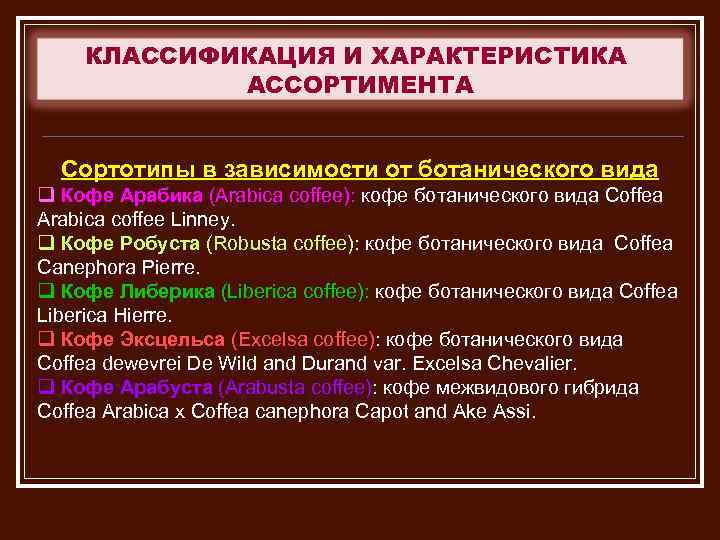 КЛАССИФИКАЦИЯ И ХАРАКТЕРИСТИКА АССОРТИМЕНТА

Сортотипы в зависимости от ботанического вида

❑ Кофе Арабика (Arabica coffee): кофе ботанического вида Coffea Arabica coffee Linney.

❑ Кофе Робуста (Robusta coffee): кофе ботанического вида Coffea Canephora Pierre.

❑ Кофе Либерика (Liberica coffee): кофе ботанического вида Coffea Liberica Hierre.

❑ Кофе Эксцельса (Excelsa coffee): кофе ботанического вида Coffea dewevrei De Wild and Durand var. Excelsa Chevalier.

❑ Кофе Арабуста (Arabusta coffee): кофе межвидового гибрида Coffea Arabica x Coffea canephora Capot and Ake Assi.